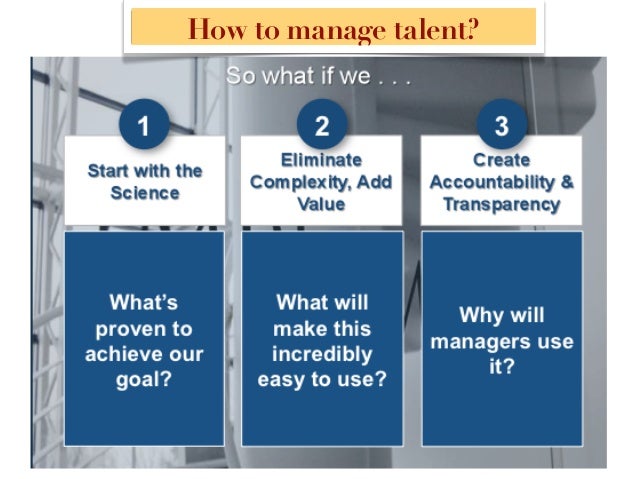 How to manage talent?

So what if we . . .

1
Start with the Science

What's proven to achieve our goal?

2
Eliminate Complexity, Add Value

What will make this incredibly easy to use?

3
Create Accountability & Transparency

Why will managers use it?